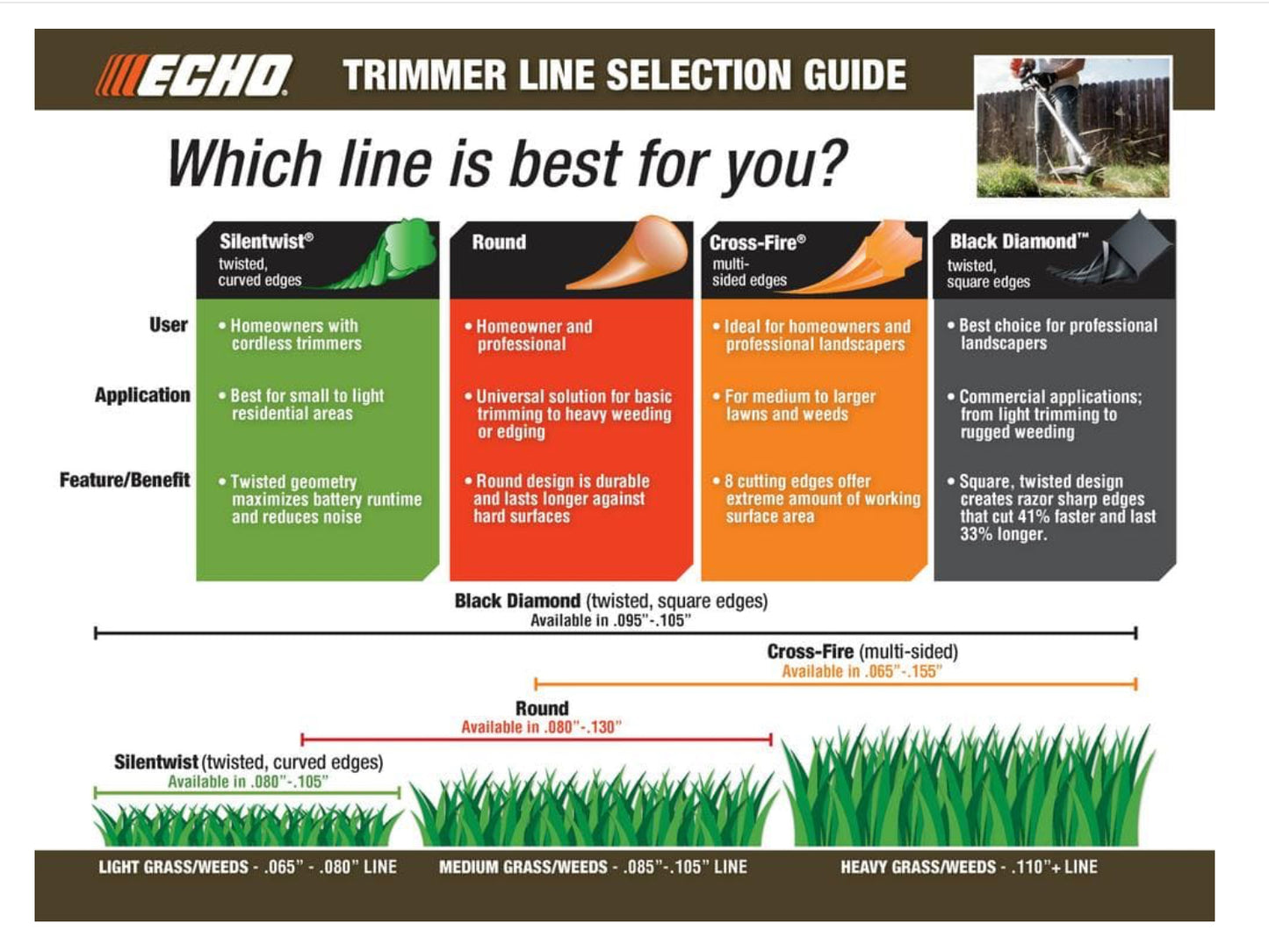 ECHO TRIMMER LINE SELECTION GUIDE

Which line is best for you?

| | Silentwist® twisted, curved edges | Round | Cross-Fire® multi-sided edges | Black Diamond™ twisted, square edges |
|---|---|---|---|---|
| User | • Homeowners with cordless trimmers | • Homeowner and professional | • Ideal for homeowners and professional landscapers | • Best choice for professional landscapers |
| Application | • Best for small to light residential areas | • Universal solution for basic trimming to heavy weeding or edging | • For medium to larger lawns and weeds | • Commercial applications; from light trimming to rugged weeding |
| Feature/Benefit | • Twisted geometry maximizes battery runtime and reduces noise | • Round design is durable and lasts longer against hard surfaces | • 8 cutting edges offer extreme amount of working surface area | • Square, twisted design creates razor sharp edges that cut 41% faster and last 33% longer. |

Black Diamond (twisted, square edges)
Available in .095"-.105"

Cross-Fire (multi-sided)
Available in .065"-.155"

Round
Available in .080"-.130"

Silentwist (twisted, curved edges)
Available in .080"-.105"

LIGHT GRASS/WEEDS - .065" - .080" LINE
MEDIUM GRASS/WEEDS - .085"-.105" LINE
HEAVY GRASS/WEEDS - .110"+ LINE